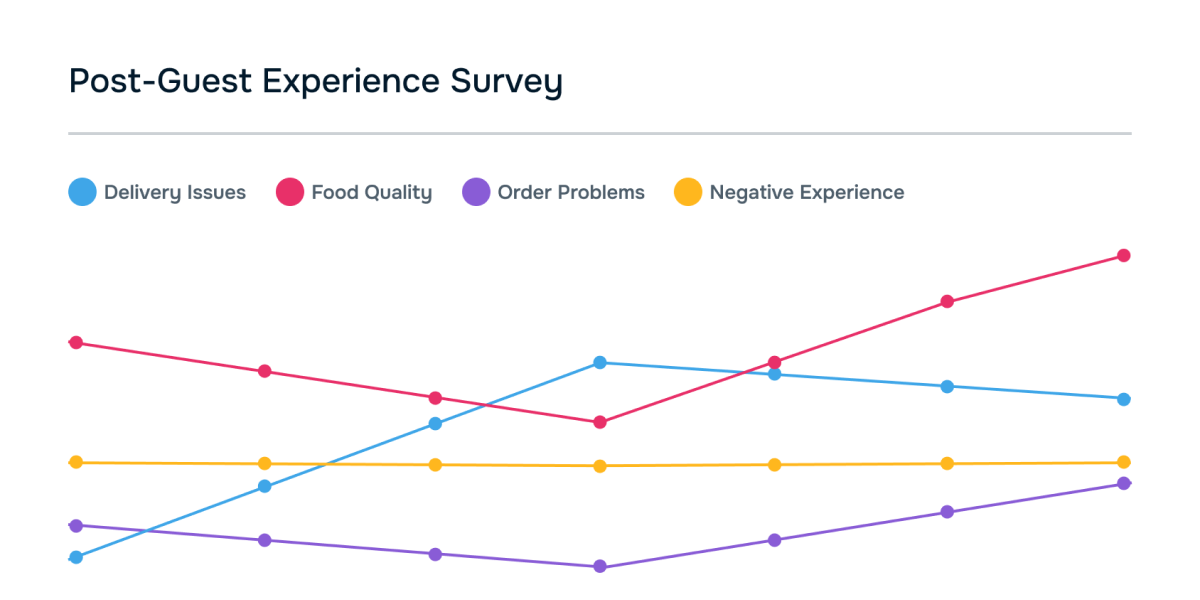 Post-Guest Experience Survey

Delivery Issues Food Quality Order Problems Negative Experience